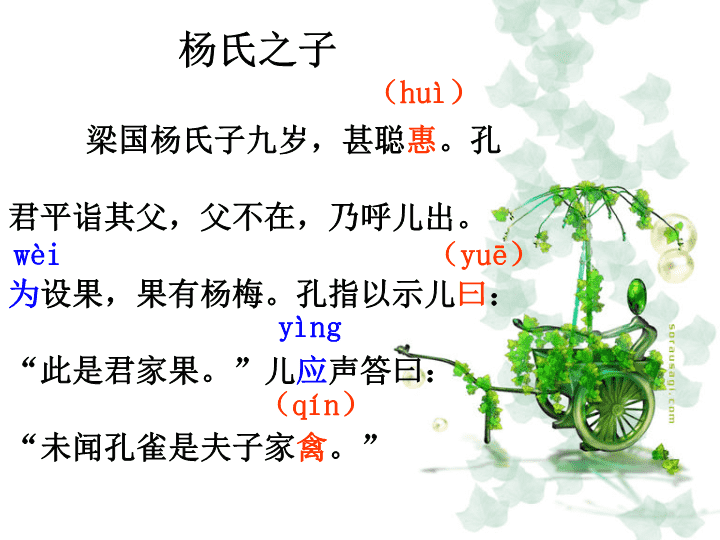 杨氏之子

（huì）

梁国杨氏子九岁，甚聪惠。孔君平诣其父，父不在，乃呼儿出。

wèi （yuē）

为设果，果有杨梅。孔指以示儿曰：

yìng

“此是君家果。”儿应声答曰：

（qín）

“未闻孔雀是夫子家禽。”

sorausagi.com